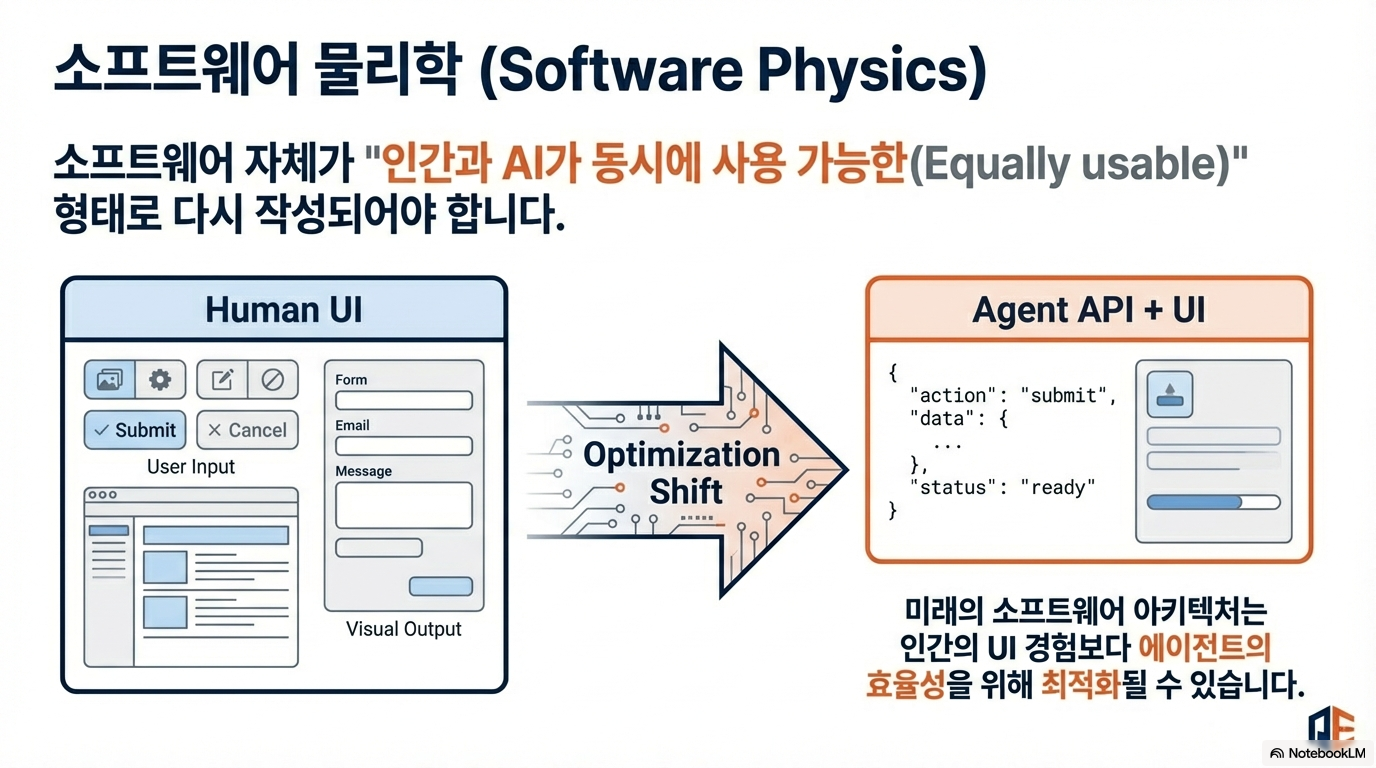 소프트웨어 물리학 (Software Physics)

소프트웨어 자체가 "인간과 AI가 동시에 사용 가능한(Equally usable)" 형태로 다시 작성되어야 합니다.

Human UI

✓ Submit

× Cancel

User Input

Form

Email

Message

Visual Output

Optimization Shift

Agent API + UI

{
"action": "submit",
"data": {
...
},
"status": "ready"
}

미래의 소프트웨어 아키텍처는 인간의 UI 경험보다 에이전트의 효율성을 위해 최적화될 수 있습니다.

NotebookLM